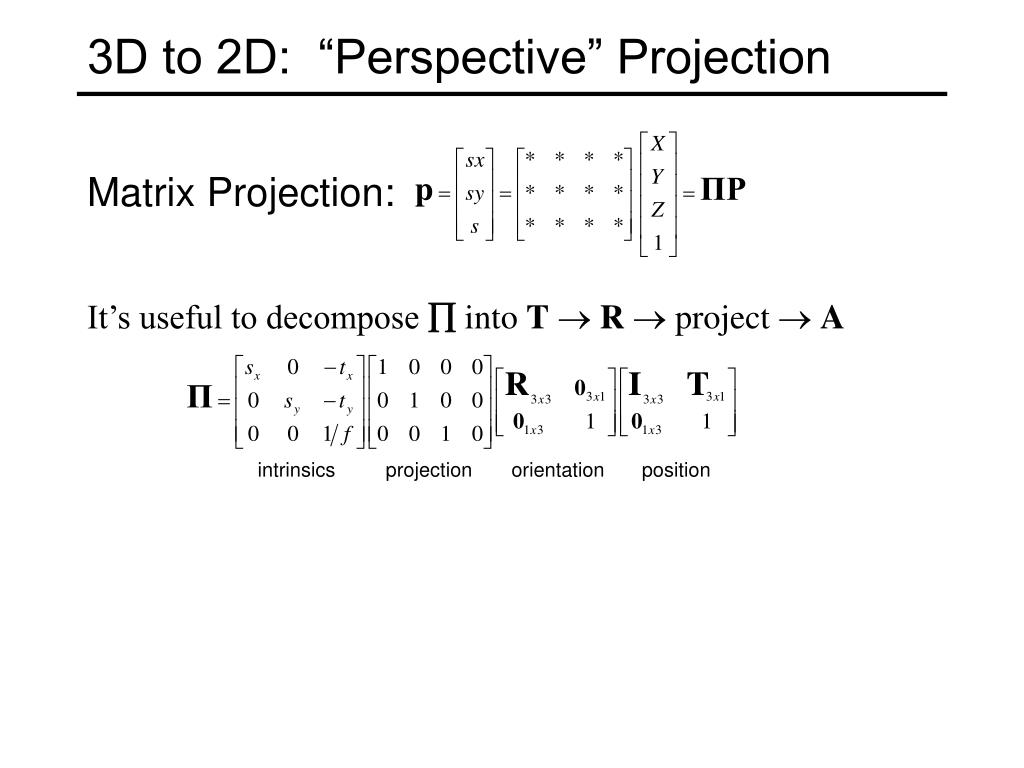 3D to 2D: “Perspective” Projection

Matrix Projection: $\mathbf{p} = \begin{bmatrix} sx \\ sy \\ s \end{bmatrix} = \begin{bmatrix} * & * & * & * \\ * & * & * & * \\ * & * & * & * \end{bmatrix} \begin{bmatrix} X \\ Y \\ Z \\ 1 \end{bmatrix} = \mathbf{\Pi P}$

It’s useful to decompose $\prod$ into $\mathbf{T} \rightarrow \mathbf{R} \rightarrow$ project $\rightarrow \mathbf{A}$

$\mathbf{\Pi} = \begin{bmatrix} s_x & 0 & -t_x \\ 0 & s_y & -t_y \\ 0 & 0 & 1/f \end{bmatrix} \begin{bmatrix} 1 & 0 & 0 & 0 \\ 0 & 1 & 0 & 0 \\ 0 & 0 & 1 & 0 \end{bmatrix} \begin{bmatrix} \mathbf{R}_{3x3} & \mathbf{0}_{3x1} \\ \mathbf{0}_{1x3} & 1 \end{bmatrix} \begin{bmatrix} \mathbf{I}_{3x3} & \mathbf{T}_{3x1} \\ \mathbf{0}_{1x3} & 1 \end{bmatrix}$

intrinsics projection orientation position